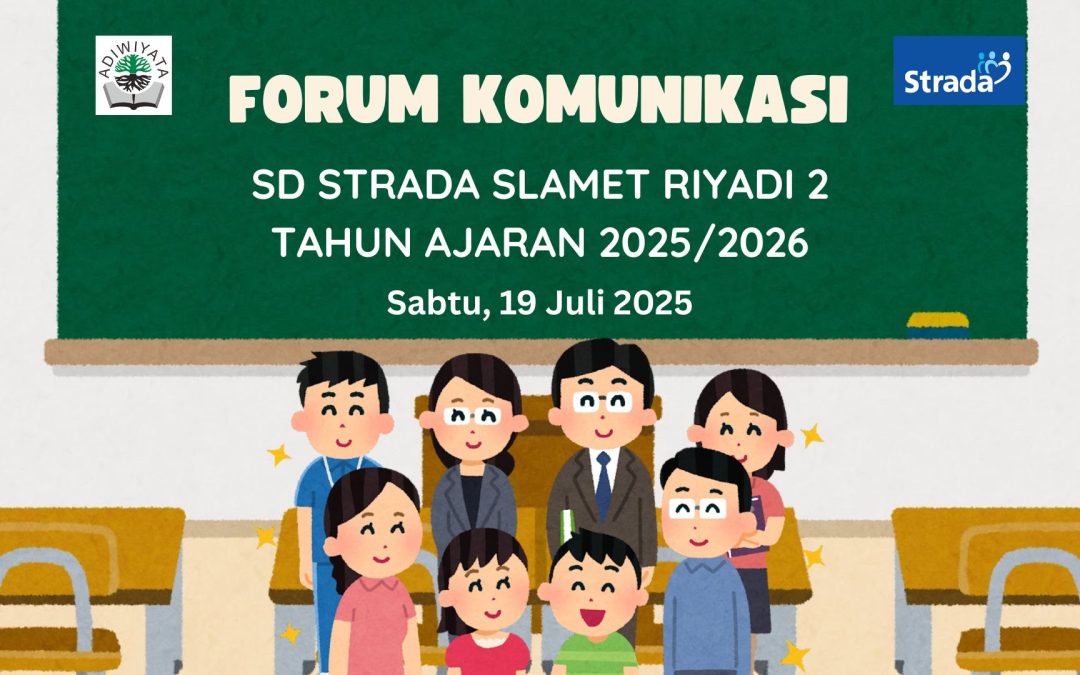 ADIWIYATA

FORUM KOMUNIKASI

Strada

SD STRADA SLAMET RIYADI 2
TAHUN AJARAN 2025/2026

Sabtu, 19 Juli 2025